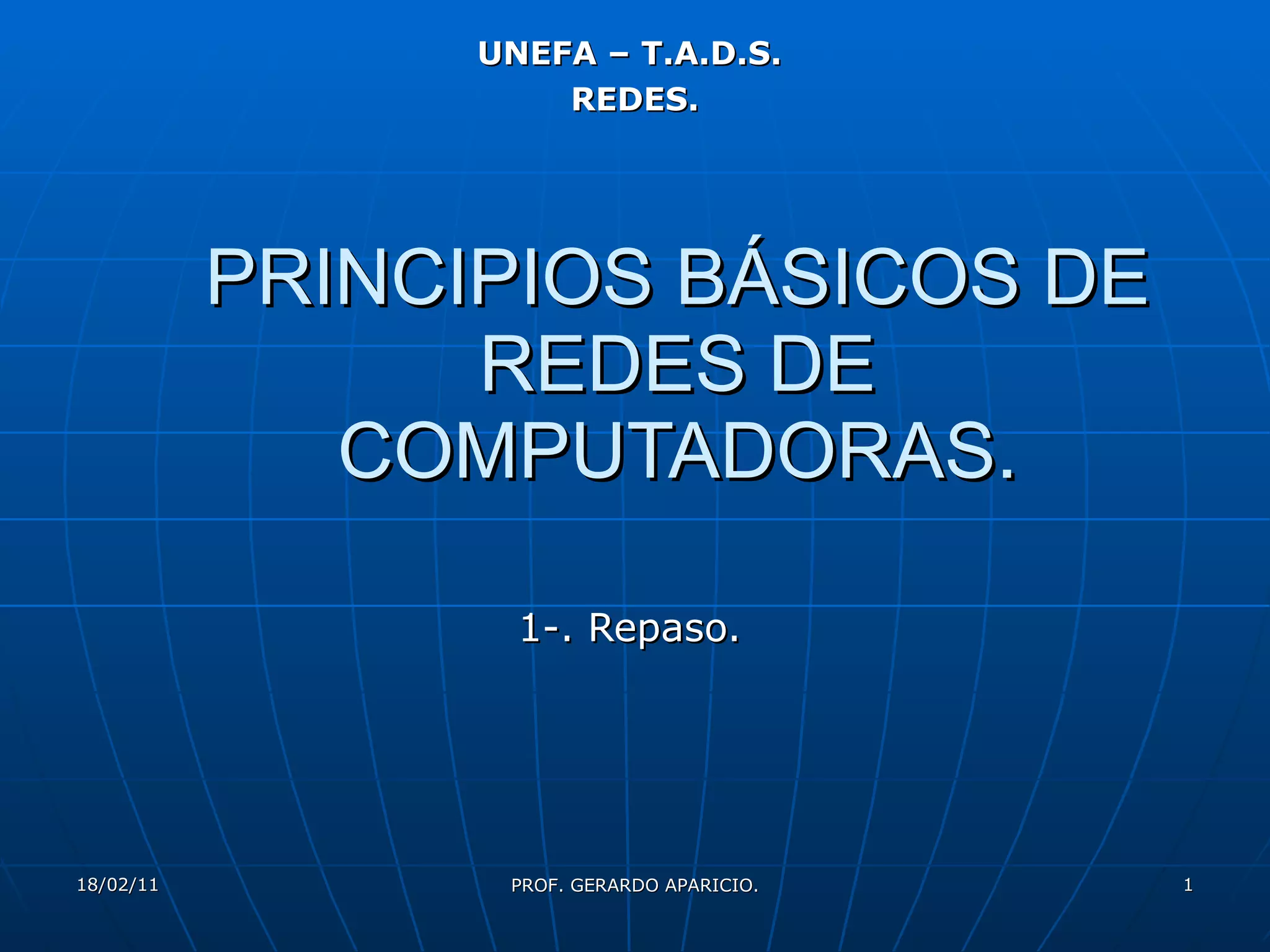 UNEFA – T.A.D.S.
REDES.

PRINCIPIOS BÁSICOS DE REDES DE COMPUTADORAS.

1-. Repaso.

18/02/11

PROF. GERARDO APARICIO.

1